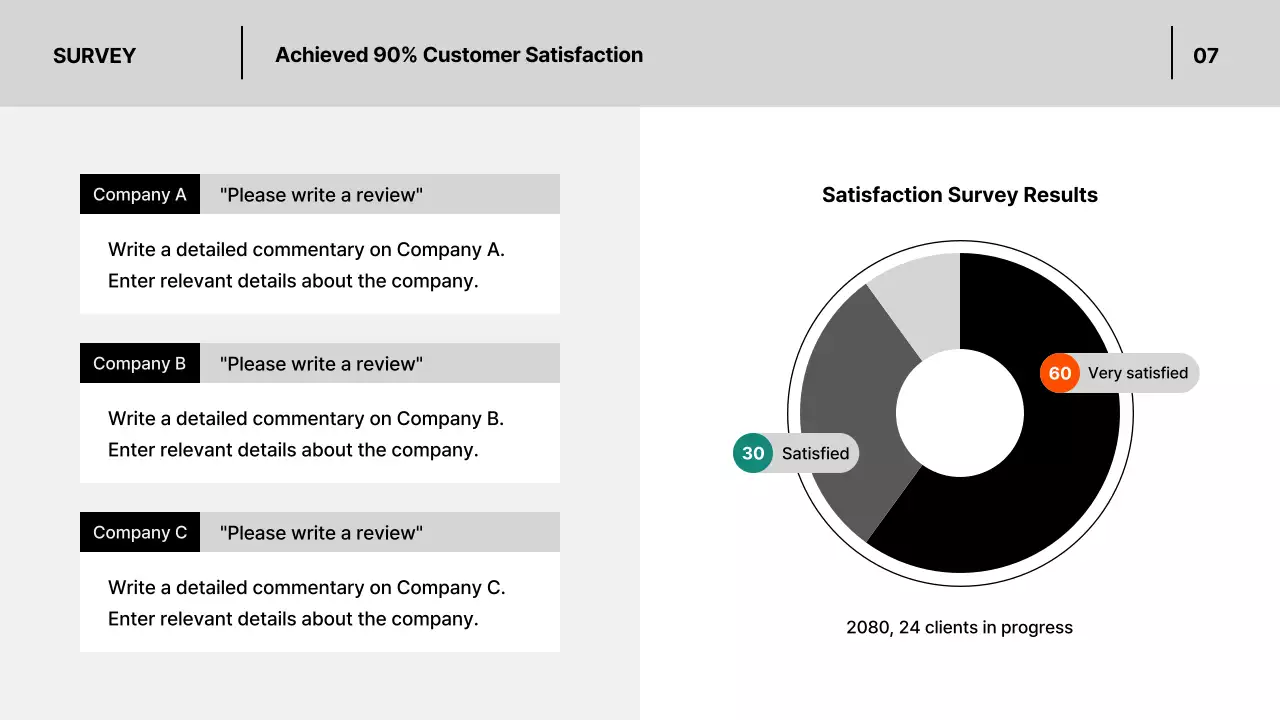 SURVEY

Achieved 90% Customer Satisfaction

07

Company A "Please write a review"

Write a detailed commentary on Company A. Enter relevant details about the company.

Company B "Please write a review"

Write a detailed commentary on Company B. Enter relevant details about the company.

Company C "Please write a review"

Write a detailed commentary on Company C. Enter relevant details about the company.

Satisfaction Survey Results

60 Very satisfied

30 Satisfied

2080, 24 clients in progress